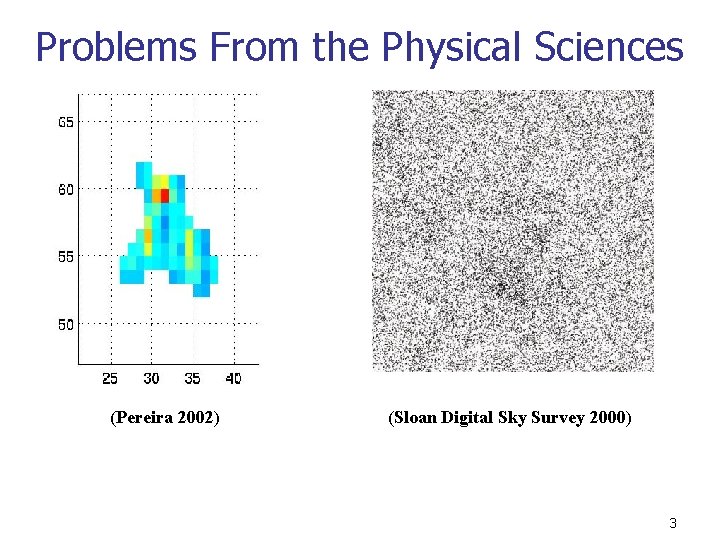 Problems From the Physical Sciences

65
60
55
50
25 30 35 40

(Pereira 2002)

(Sloan Digital Sky Survey 2000)

3